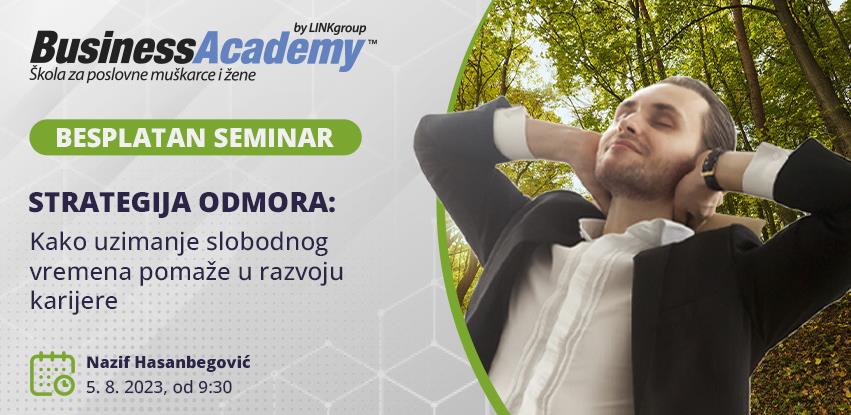 by LINKgroup
BusinessAcademy™
Škola za poslovne muškarce i žene

BESPLATAN SEMINAR

STRATEGIJA ODMORA:
Kako uzimanje slobodnog vremena pomaže u razvoju karijere

Nazif Hasanbegović
5. 8. 2023, od 9:30